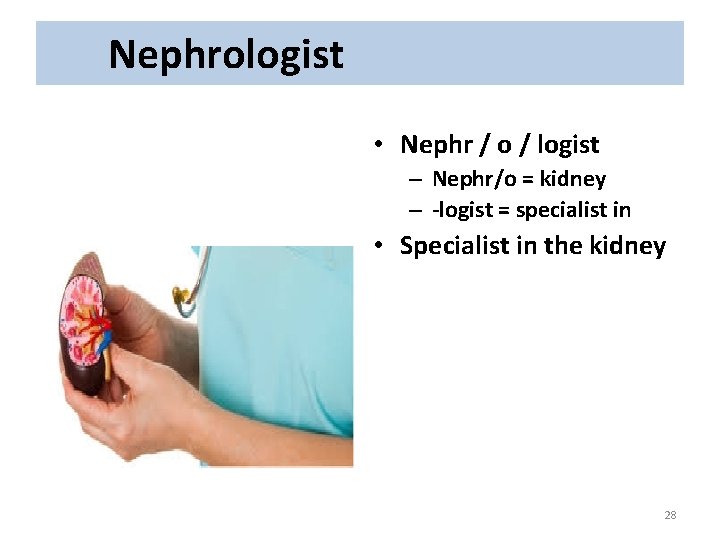 Nephrologist

• Nephr / o / logist
  – Nephr/o = kidney
  – -logist = specialist in
• Specialist in the kidney

28